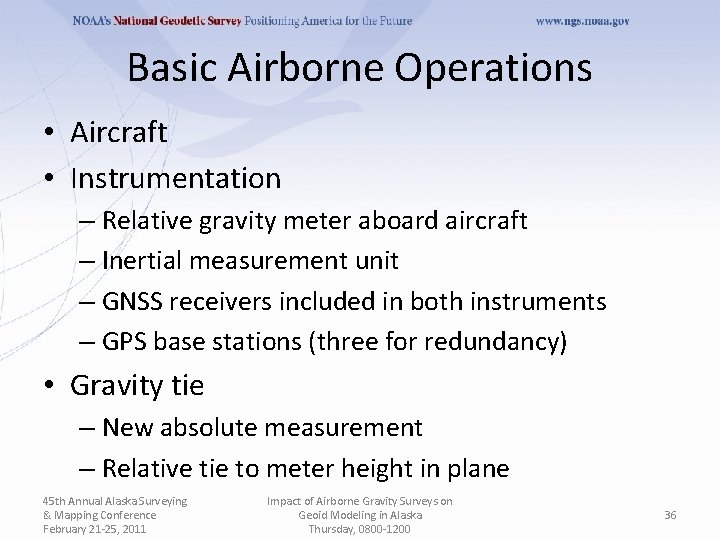 NOAA's National Geodetic Survey Positioning America for the Future www.ngs.noaa.gov

Basic Airborne Operations

• Aircraft
• Instrumentation
– Relative gravity meter aboard aircraft
– Inertial measurement unit
– GNSS receivers included in both instruments
– GPS base stations (three for redundancy)
• Gravity tie
– New absolute measurement
– Relative tie to meter height in plane

45th Annual Alaska Surveying & Mapping Conference February 21-25, 2011

Impact of Airborne Gravity Surveys on Geoid Modeling in Alaska Thursday, 0800-1200

36